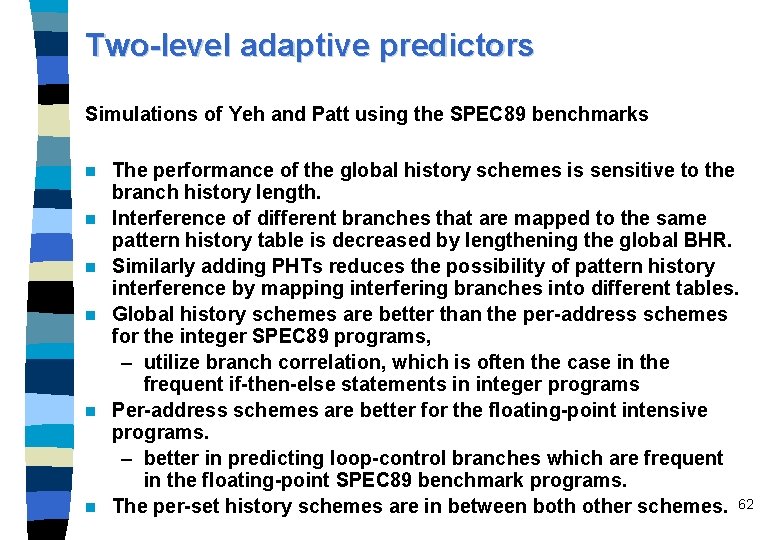 Two-level adaptive predictors

Simulations of Yeh and Patt using the SPEC89 benchmarks

- The performance of the global history schemes is sensitive to the branch history length.
- Interference of different branches that are mapped to the same pattern history table is decreased by lengthening the global BHR.
- Similarly adding PHTs reduces the possibility of pattern history interference by mapping interfering branches into different tables.
- Global history schemes are better than the per-address schemes for the integer SPEC89 programs,
  – utilize branch correlation, which is often the case in the frequent if-then-else statements in integer programs
- Per-address schemes are better for the floating-point intensive programs.
  – better in predicting loop-control branches which are frequent in the floating-point SPEC89 benchmark programs.
- The per-set history schemes are in between both other schemes.

62